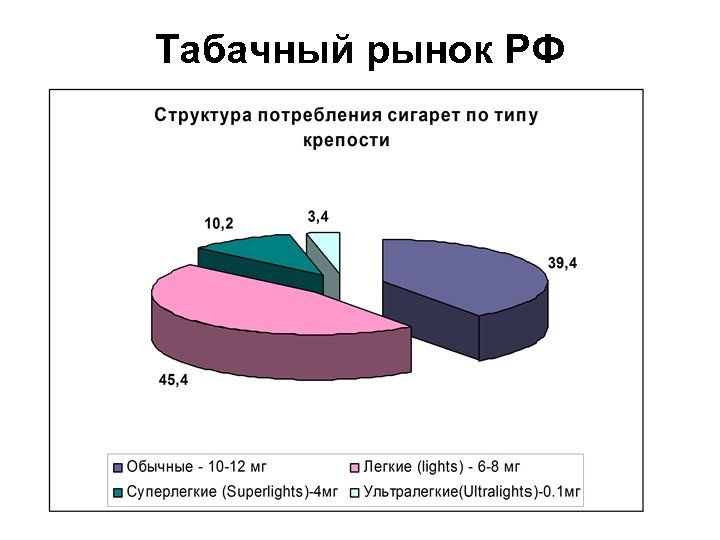 Табачный рынок РФ

Структура потребления сигарет по типу крепости

10,2

3,4

39,4

45,4

Обычные - 10-12 мг
Легкие (lights) - 6-8 мг
Суперлегкие (Superlights)-4мг
Ультралегкие(Ultralights)-0.1мг